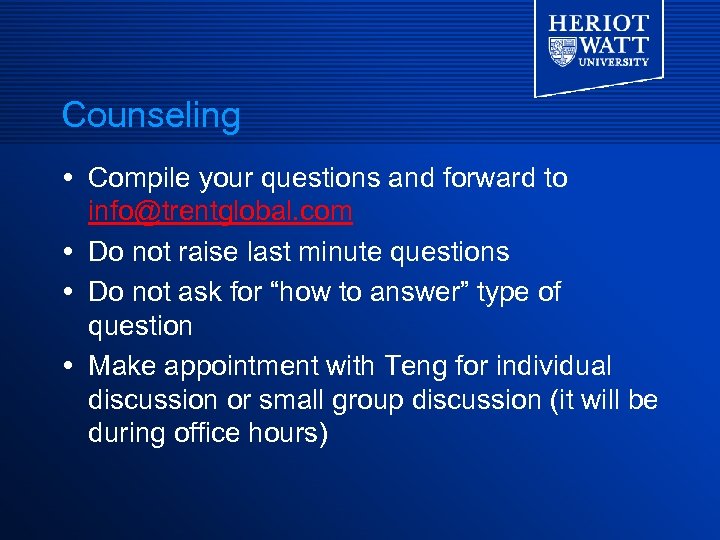 HERIOT
WATT
UNIVERSITY

Counseling

• Compile your questions and forward to info@trentglobal.com
• Do not raise last minute questions
• Do not ask for “how to answer” type of question
• Make appointment with Teng for individual discussion or small group discussion (it will be during office hours)